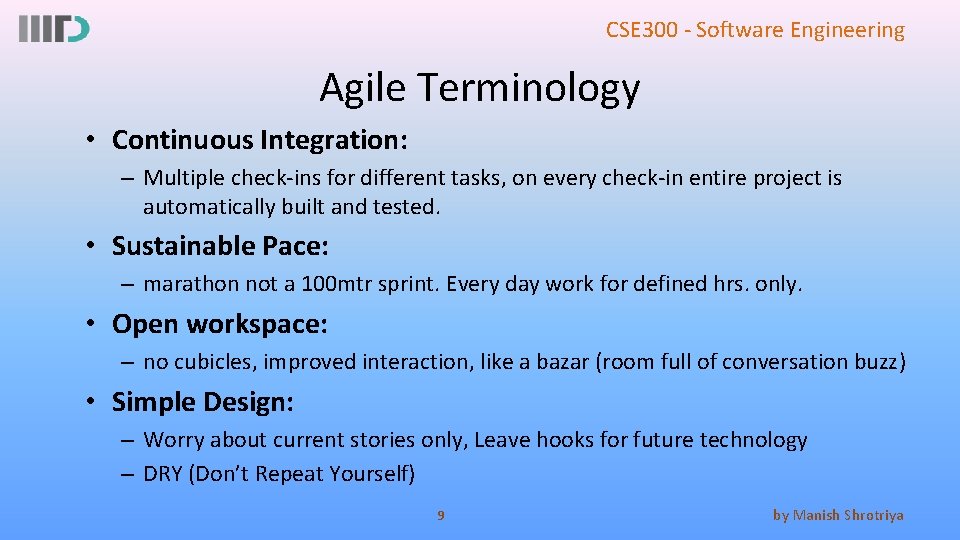 IIITD

CSE300 - Software Engineering

Agile Terminology

• Continuous Integration:
– Multiple check-ins for different tasks, on every check-in entire project is automatically built and tested.

• Sustainable Pace:
– marathon not a 100mtr sprint. Every day work for defined hrs. only.

• Open workspace:
– no cubicles, improved interaction, like a bazar (room full of conversation buzz)

• Simple Design:
– Worry about current stories only, Leave hooks for future technology
– DRY (Don't Repeat Yourself)

9

by Manish Shrotriya